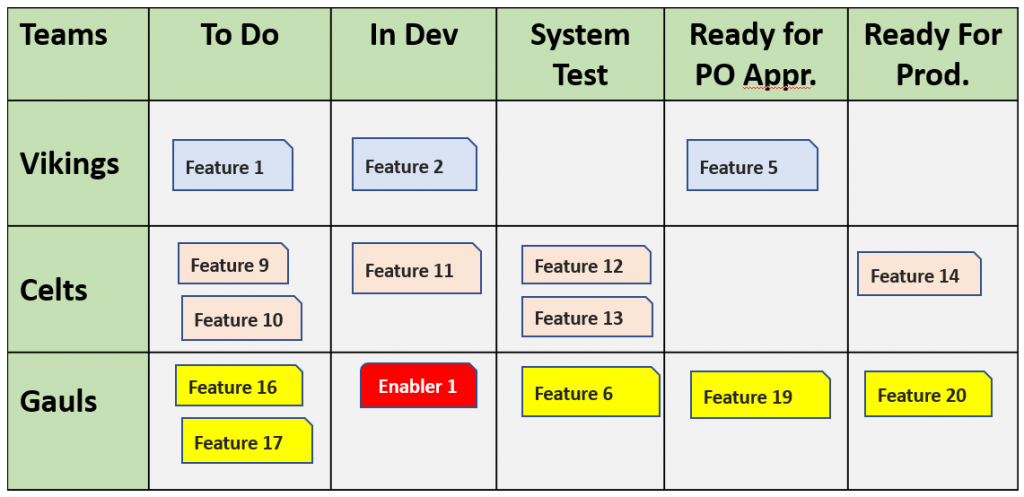 | Teams | To Do | In Dev | System Test | Ready for PO Appr. | Ready For Prod. |
|---|---|---|---|---|---|
| Vikings | Feature 1 | Feature 2 | | Feature 5 | |
| Celts | Feature 9 Feature 10 | Feature 11 | Feature 12 Feature 13 | | Feature 14 |
| Gauls | Feature 16 Feature 17 | Enabler 1 | Feature 6 | Feature 19 | Feature 20 |